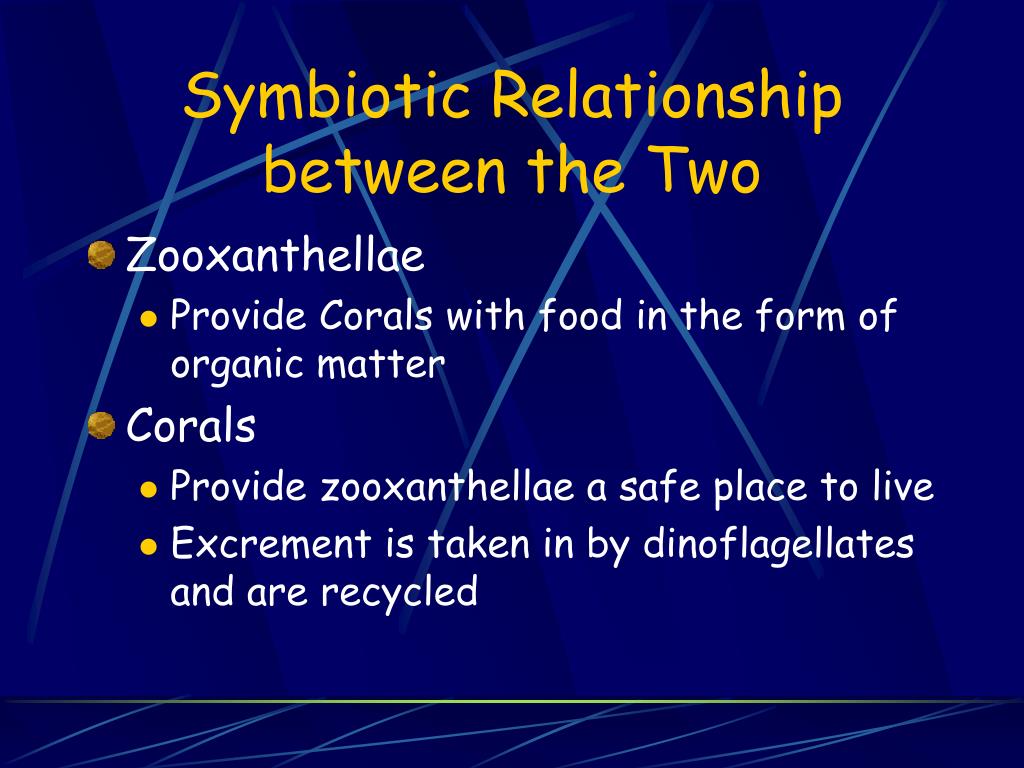 Symbiotic Relationship between the Two

Zooxanthellae

Provide Corals with food in the form of organic matter

Corals

Provide zooxanthellae a safe place to live

Excrement is taken in by dinoflagellates and are recycled